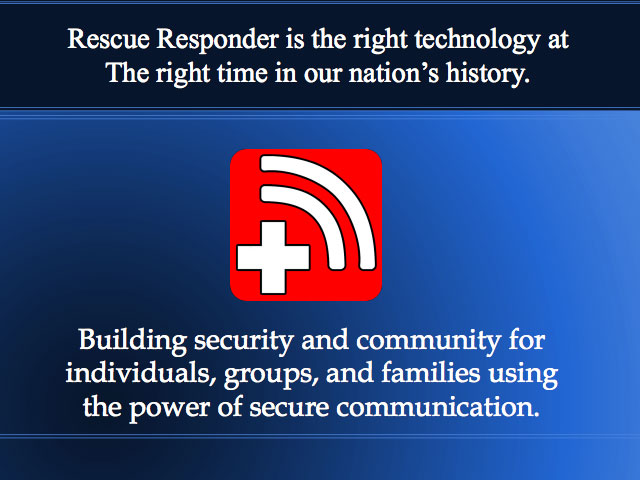 Rescue Responder is the right technology at The right time in our nation’s history.

Building security and community for individuals, groups, and families using the power of secure communication.